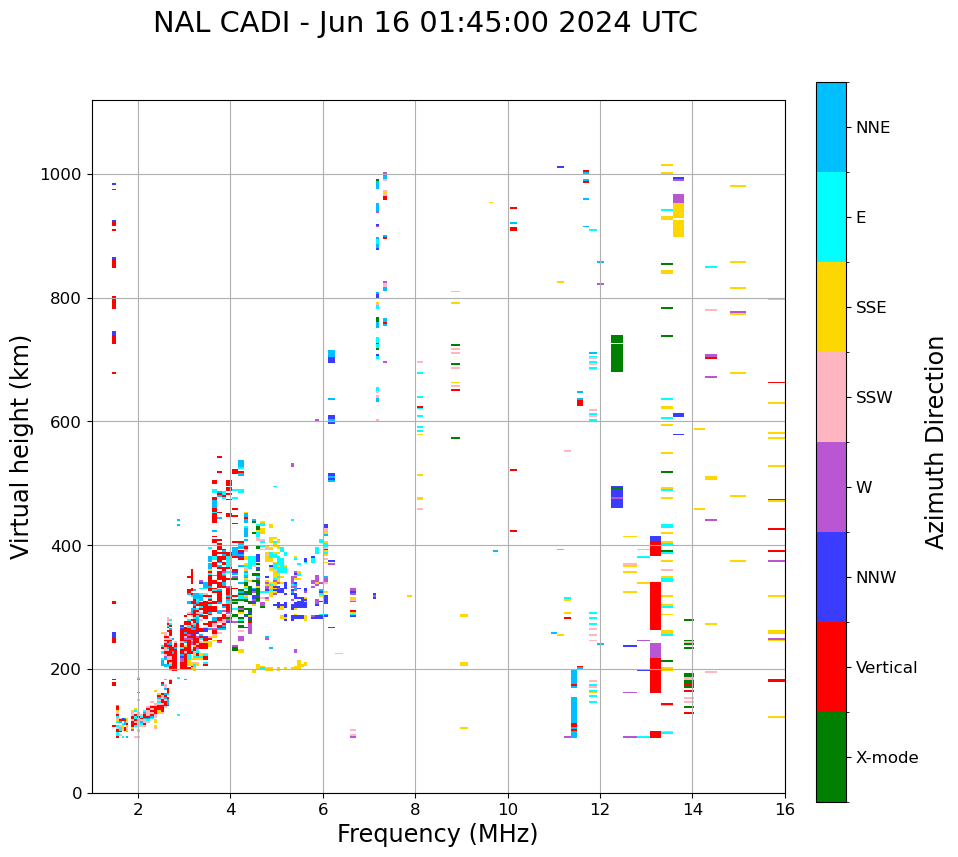 NAL CADI - Jun 16 01:45:00 2024 UTC

Virtual height (km)

1000
800
600
400
200
0

2
4
6
8
10
12
14
16

Frequency (MHz)

NNE
E
SSE
SSW
W
NNW
Vertical
X-mode

Azimuth Direction